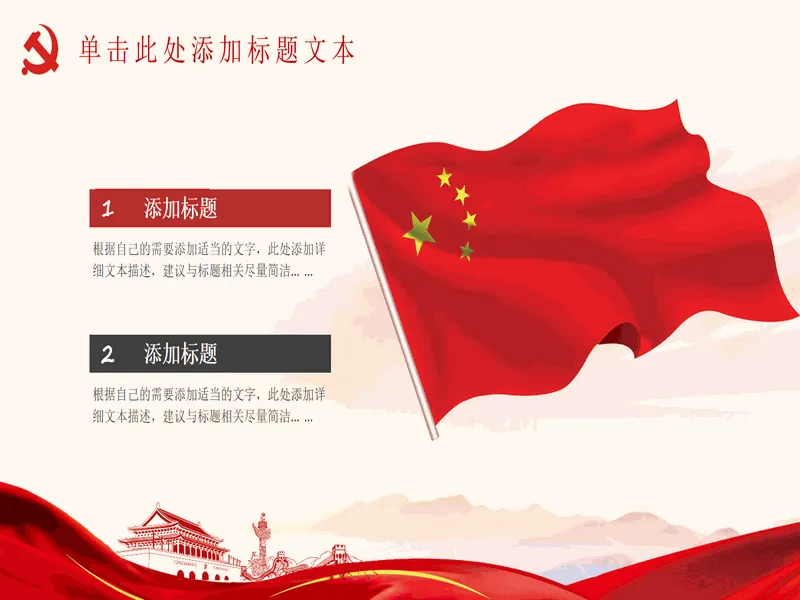 单击此处添加标题文本

1 添加标题

根据自己的需要添加适当的文字，此处添加详细文本描述，建议与标题相关尽量简洁... ...

2 添加标题

根据自己的需要添加适当的文字，此处添加详细文本描述，建议与标题相关尽量简洁... ...